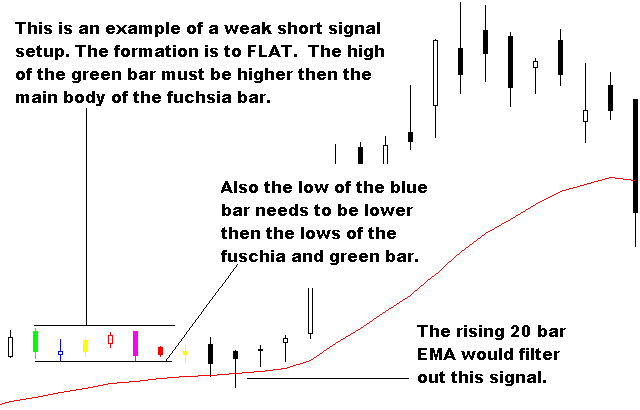 This is an example of a weak short signal setup. The formation is to FLAT. The high of the green bar must be higher then the main body of the fuchsia bar.

Also the low of the blue bar needs to be lower then the lows of the fuschia and green bar.

The rising 20 bar EMA would filter out this signal.